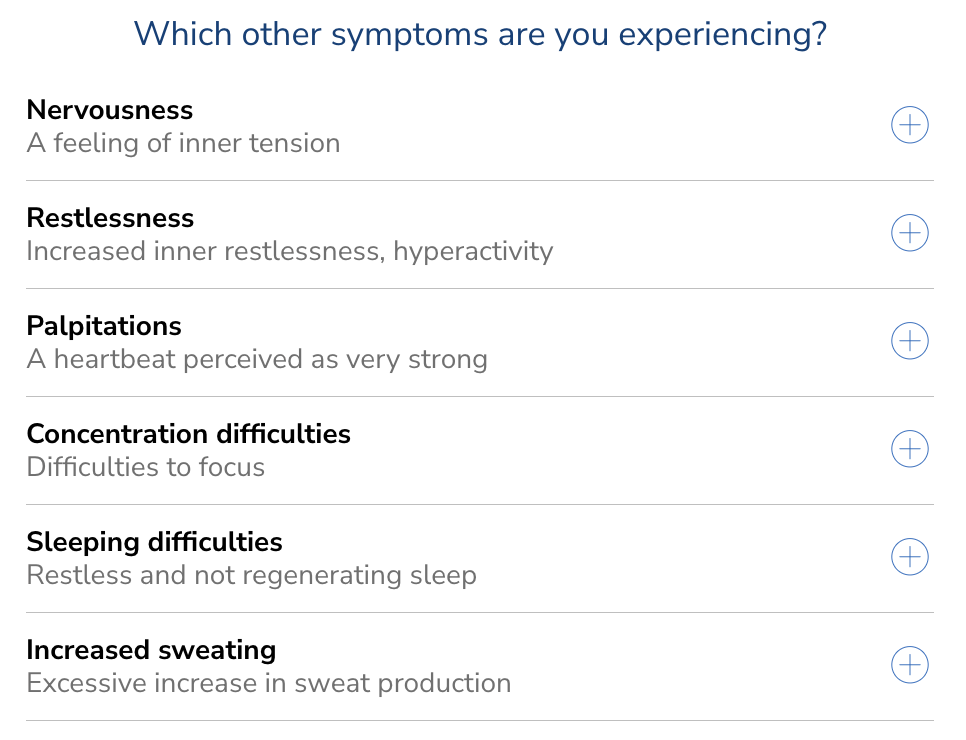 Which other symptoms are you experiencing?

Nervousness
A feeling of inner tension

Restlessness
Increased inner restlessness, hyperactivity

Palpitations
A heartbeat perceived as very strong

Concentration difficulties
Difficulties to focus

Sleeping difficulties
Restless and not regenerating sleep

Increased sweating
Excessive increase in sweat production